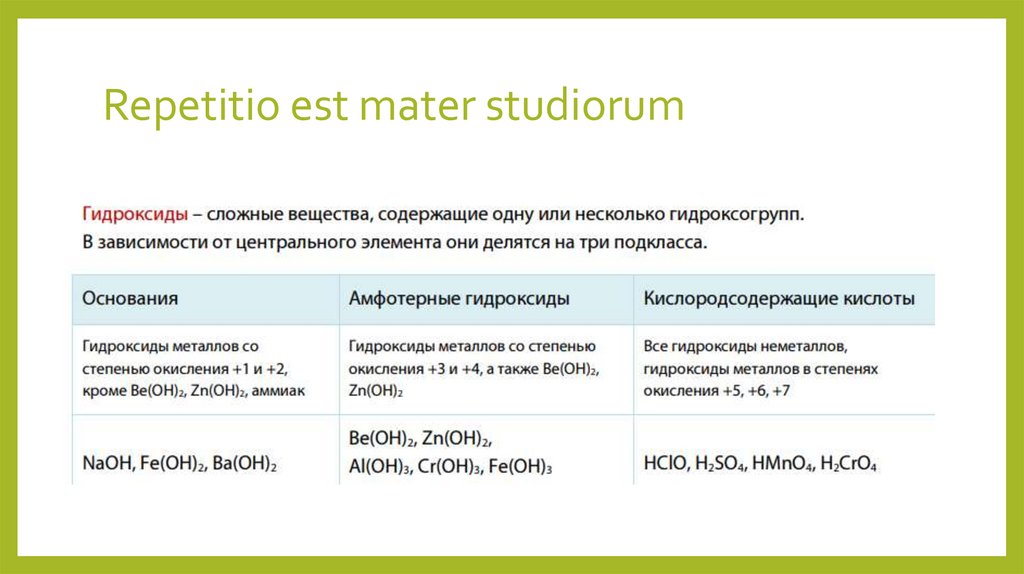 Repetitio est mater studiorum

Гидроксиды – сложные вещества, содержащие одну или несколько гидроксогрупп. В зависимости от центрального элемента они делятся на три подкласса.

| Основания | Амфотерные гидроксиды | Кислородсодержащие кислоты |
|---|---|---|
| Гидроксиды металлов со степенью окисления +1 и +2, кроме $Be(OH)_2$, $Zn(OH)_2$, аммиак | Гидроксиды металлов со степенью окисления +3 и +4, а также $Be(OH)_2$, $Zn(OH)_2$ | Все гидроксиды неметаллов, гидроксиды металлов в степенях окисления +5, +6, +7 |
| $NaOH$, $Fe(OH)_2$, $Ba(OH)_2$ | $Be(OH)_2$, $Zn(OH)_2$, $Al(OH)_3$, $Cr(OH)_3$, $Fe(OH)_3$ | $HClO$, $H_2SO_4$, $HMnO_4$, $H_2CrO_4$ |